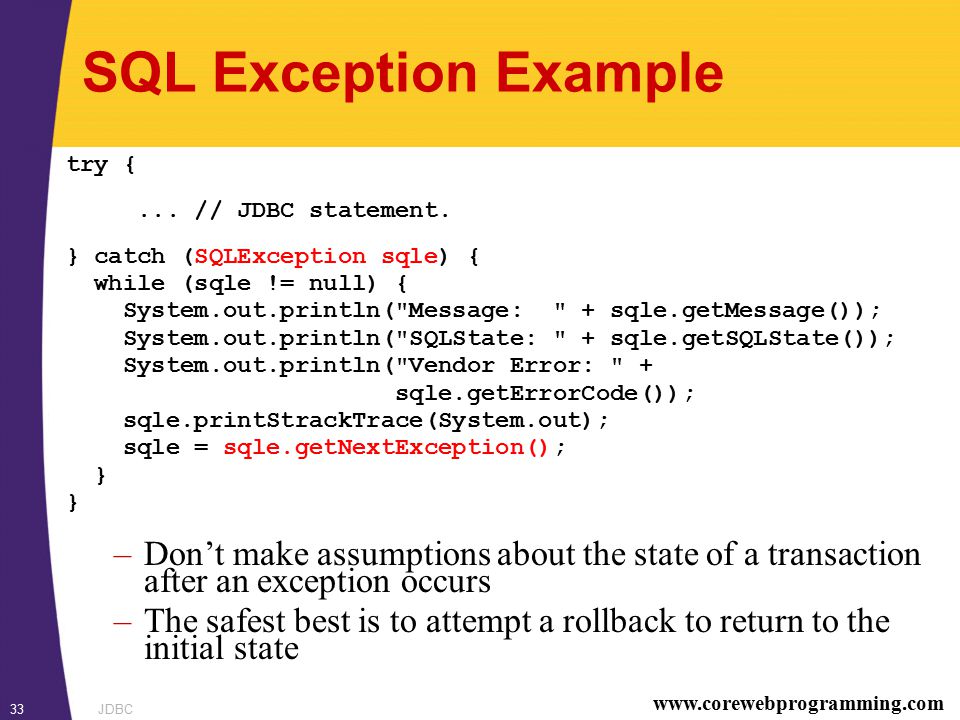 SQL Exception Example

try {

... // JDBC statement.

} catch (SQLException sqle) {
  while (sqle != null) {
    System.out.println("Message:  " + sqle.getMessage());
    System.out.println("SQLState: " + sqle.getSQLState());
    System.out.println("Vendor Error: " +
                       sqle.getErrorCode());
    sqle.printStrackTrace(System.out);
    sqle = sqle.getNextException();
  }
}

– Don't make assumptions about the state of a transaction after an exception occurs

– The safest best is to attempt a rollback to return to the initial state

33 JDBC www.corewebprogramming.com